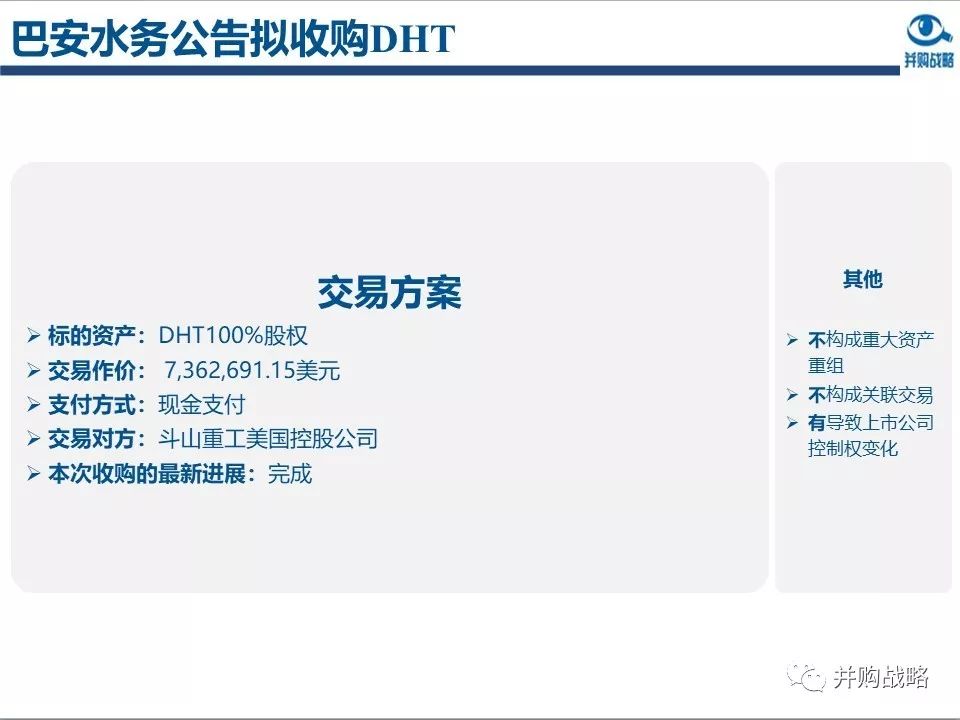 巴安水务公告拟收购DHT

并购战略

交易方案

➢ 标的资产：DHT100%股权
➢ 交易作价： 7,362,691.15美元
➢ 支付方式：现金支付
➢ 交易对方：斗山重工美国控股公司
➢ 本次收购的最新进展：完成

其他

➢ 不构成重大资产重组
➢ 不构成关联交易
➢ 有导致上市公司控制权变化

并购战略